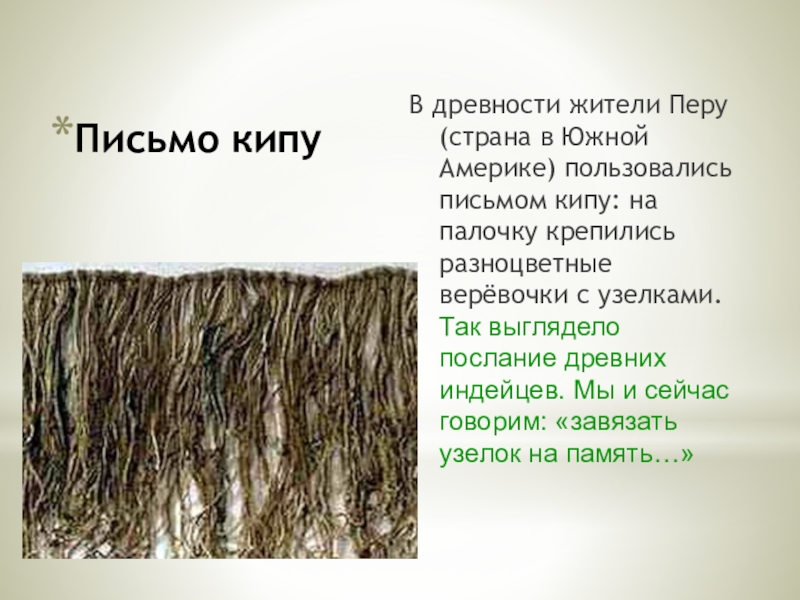 *Письмо кипу

В древности жители Перу (страна в Южной Америке) пользовались письмом кипу: на палочку крепились разноцветные верёвочки с узелками. Так выглядело послание древних индейцев. Мы и сейчас говорим: «завязать узелок на память…»